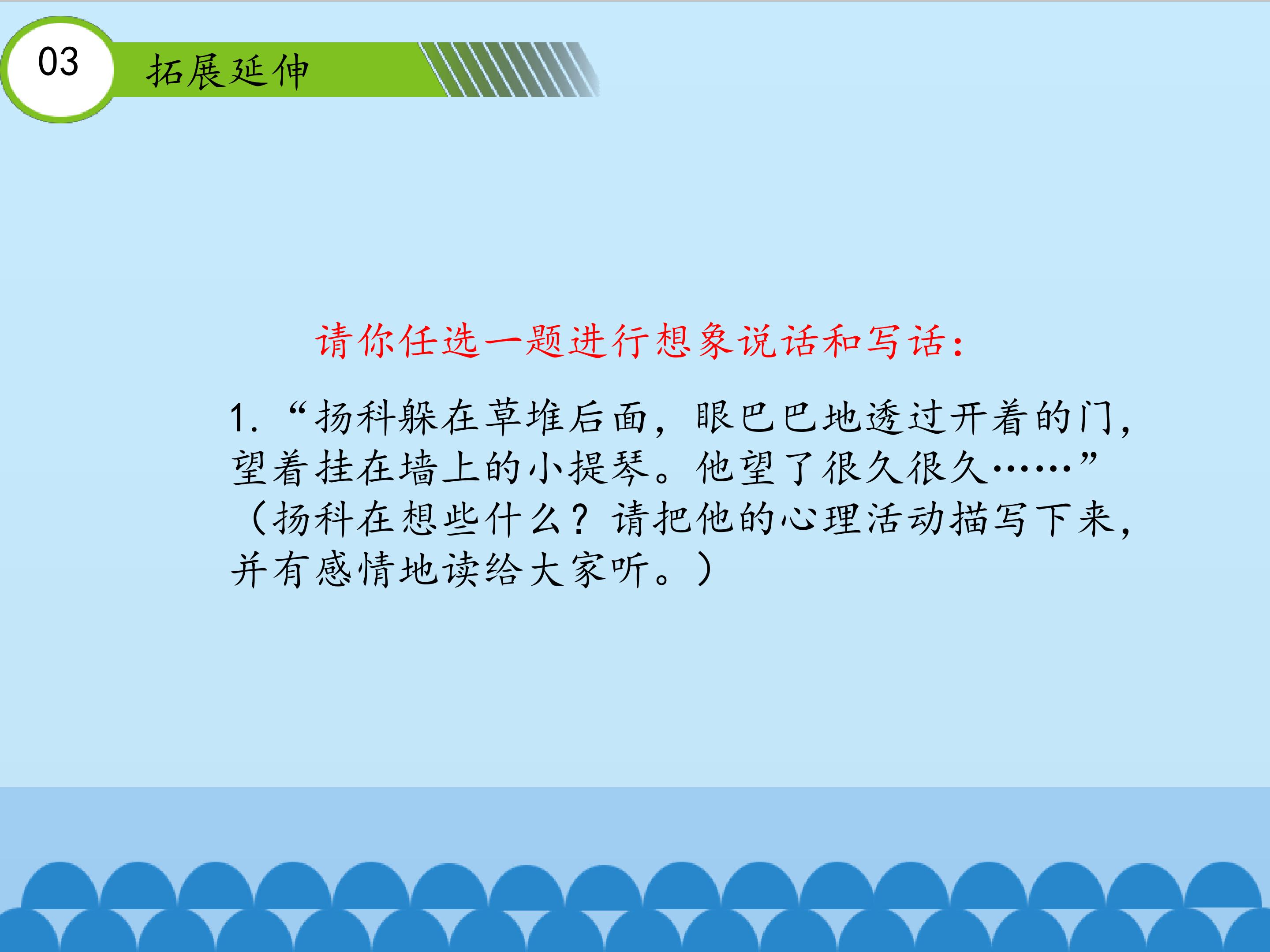 03

拓展延伸

请你任选一题进行想象说话和写话：

1.“扬科躲在草堆后面，眼巴巴地透过开着的门，望着挂在墙上的小提琴。他望了很久很久……”（扬科在想些什么？请把他的心理活动描写下来，并有感情地读给大家听。）